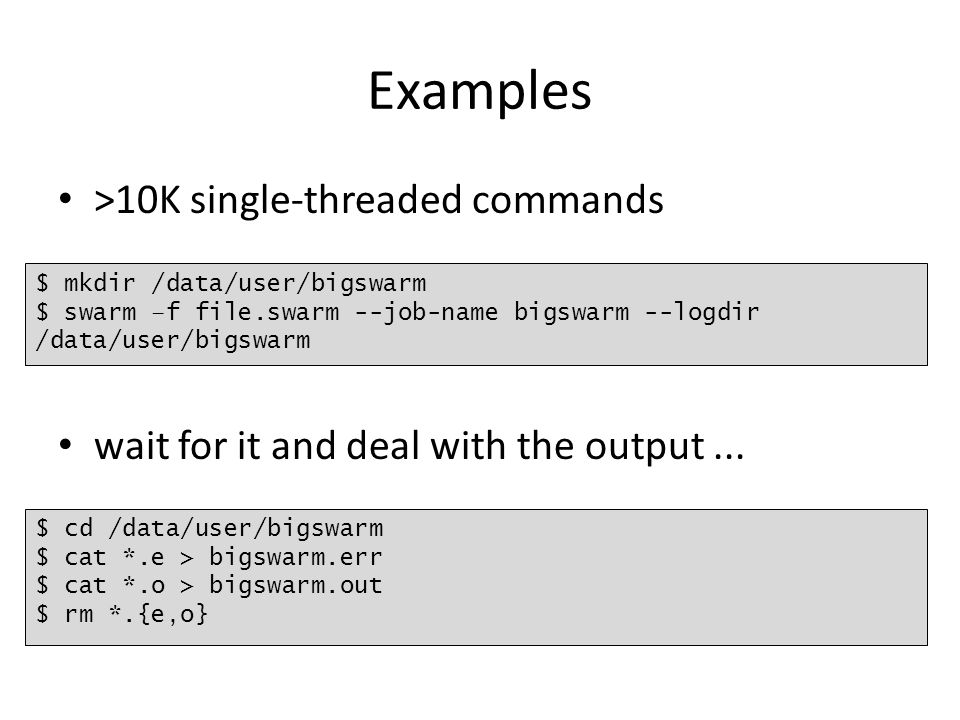 Examples

• >10K single-threaded commands

$ mkdir /data/user/bigswarm
$ swarm –f file.swarm --job-name bigswarm --logdir /data/user/bigswarm

• wait for it and deal with the output ...

$ cd /data/user/bigswarm
$ cat *.e > bigswarm.err
$ cat *.o > bigswarm.out
$ rm *.{e,o}